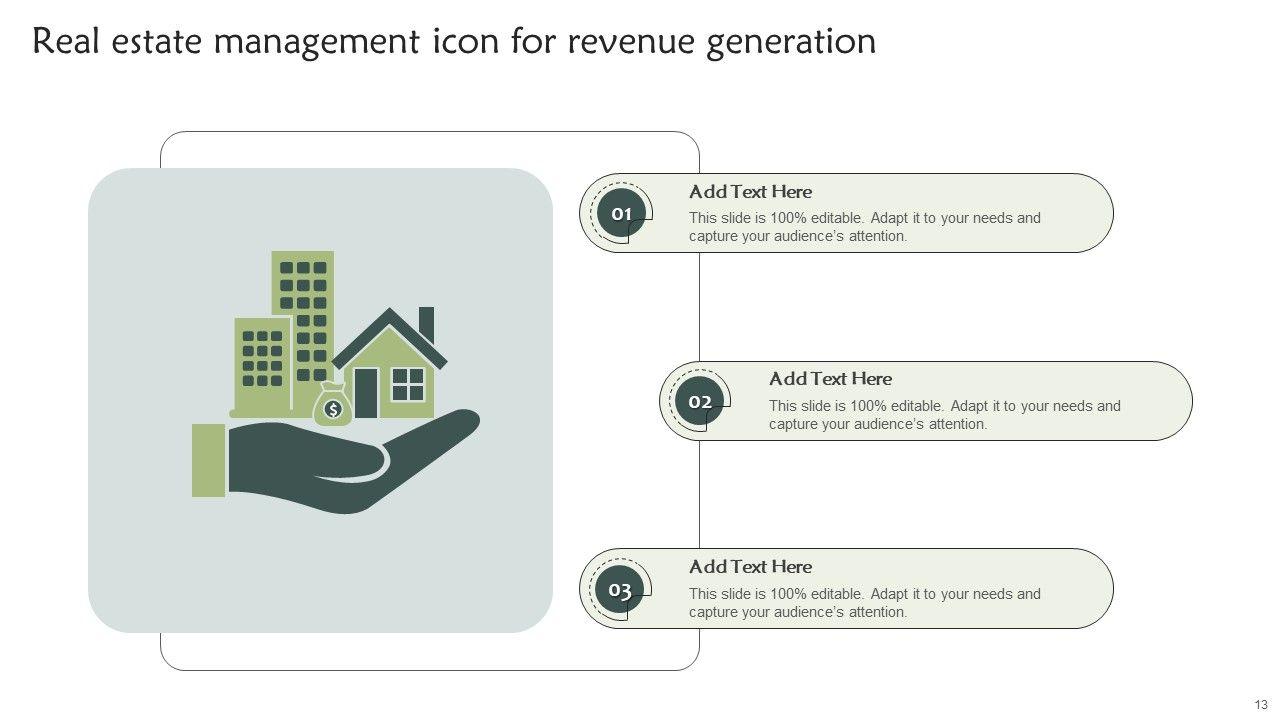 Real estate management icon for revenue generation

$

01

Add Text Here

This slide is 100% editable. Adapt it to your needs and capture your audience's attention.

02

Add Text Here

This slide is 100% editable. Adapt it to your needs and capture your audience's attention.

03

Add Text Here

This slide is 100% editable. Adapt it to your needs and capture your audience's attention.

13